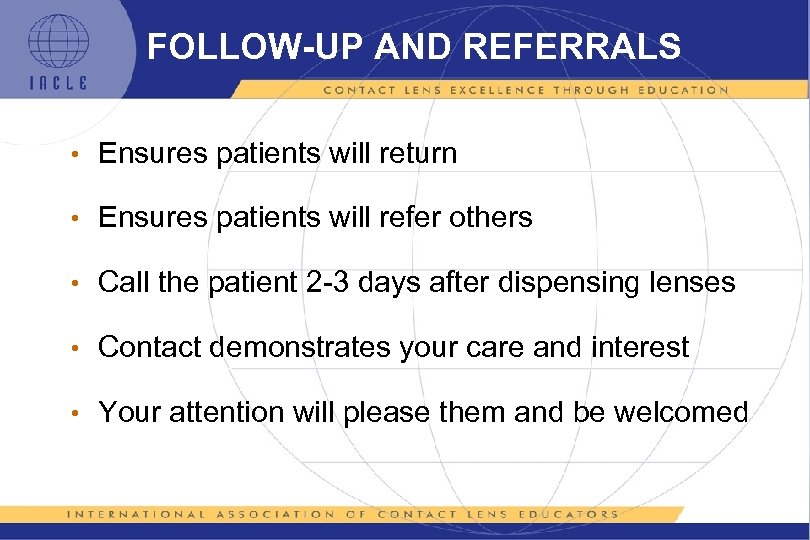 IACLE

FOLLOW-UP AND REFERRALS

CONTACT LENS EXCELLENCE THROUGH EDUCATION

• Ensures patients will return

• Ensures patients will refer others

• Call the patient 2-3 days after dispensing lenses

• Contact demonstrates your care and interest

• Your attention will please them and be welcomed

INTERNATIONAL ASSOCIATION OF CONTACT LENS EDUCATORS